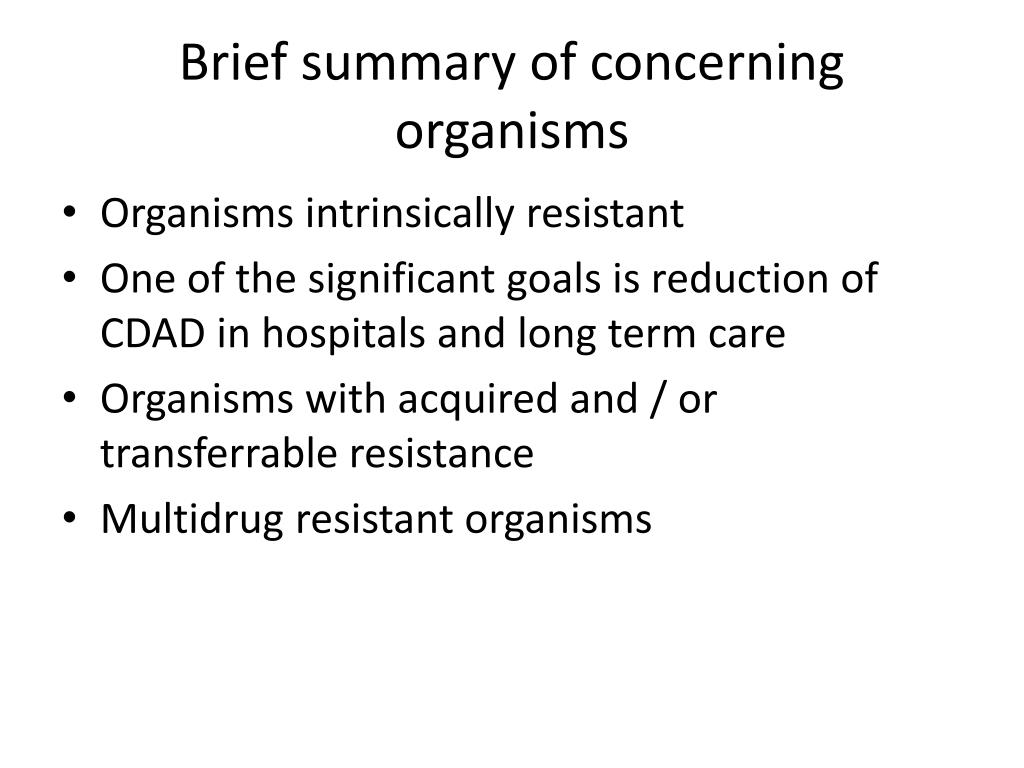 Brief summary of concerning organisms

• Organisms intrinsically resistant
• One of the significant goals is reduction of CDAD in hospitals and long term care
• Organisms with acquired and / or transferrable resistance
• Multidrug resistant organisms